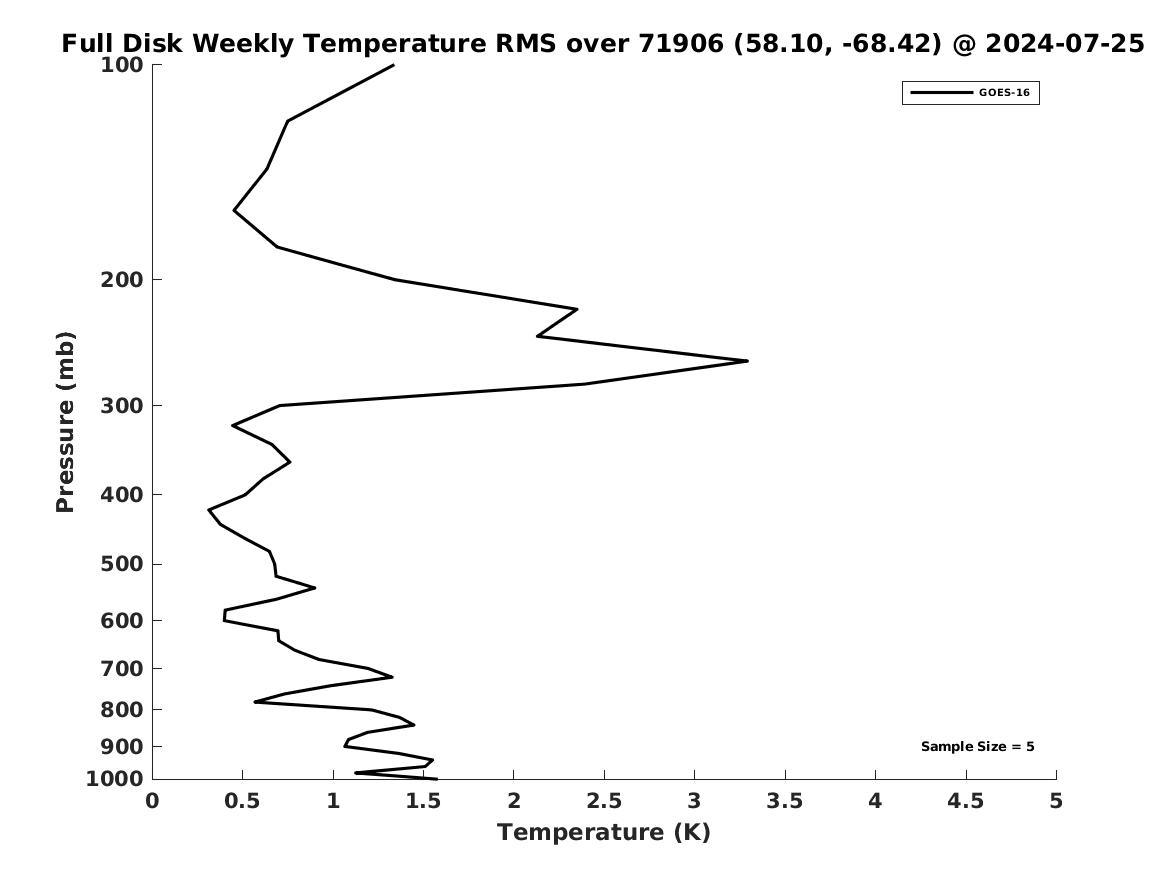 Full Disk Weekly Temperature RMS over 71906 (58.10, -68.42) @ 2024-07-25

GOES-16

Pressure (mb)

100
200
300
400
500
600
700
800
900
1000

Sample Size = 5

0
0.5
1
1.5
2
2.5
3
3.5
4
4.5
5

Temperature (K)